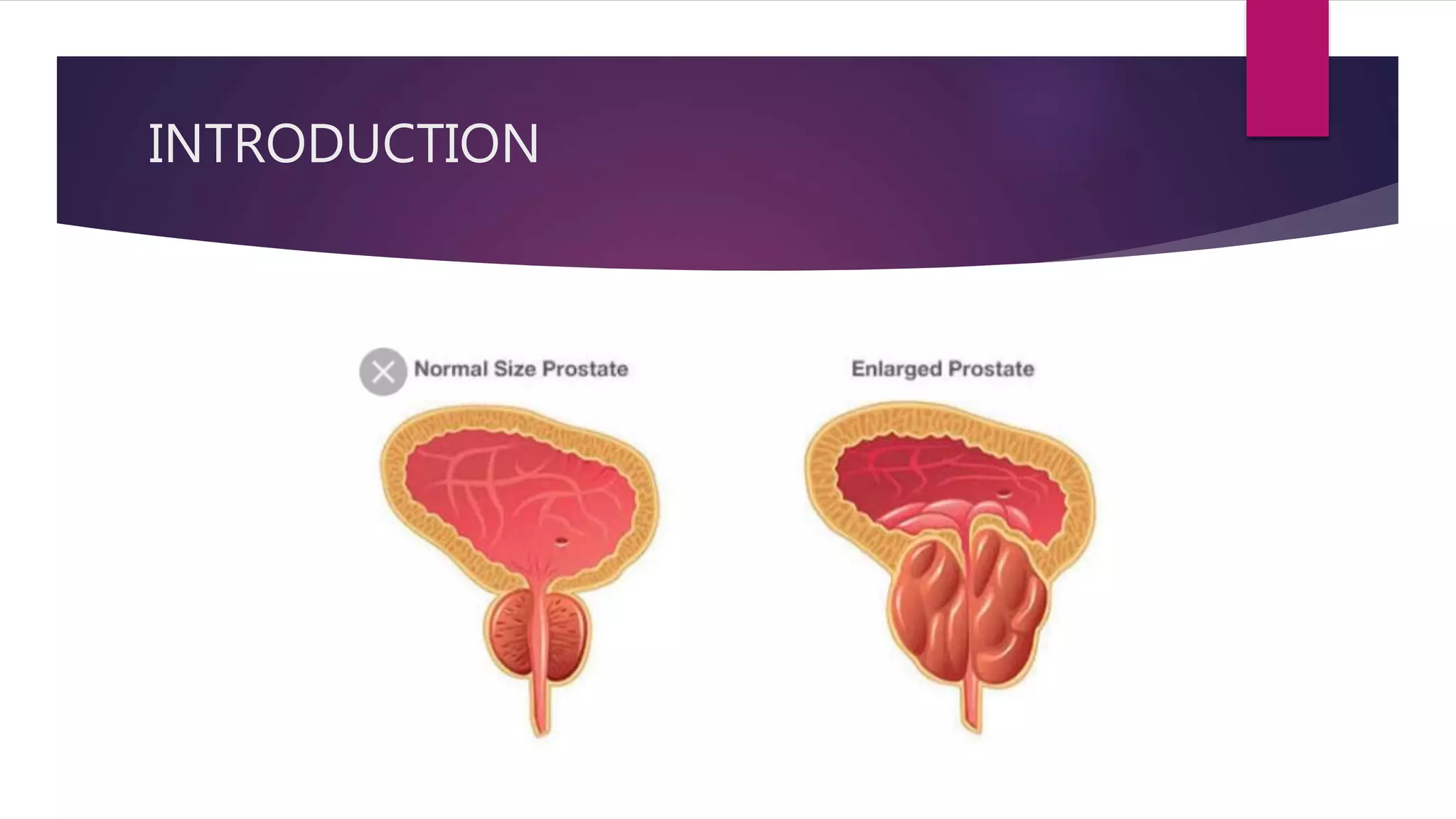 INTRODUCTION

Normal Size Prostate

Enlarged Prostate